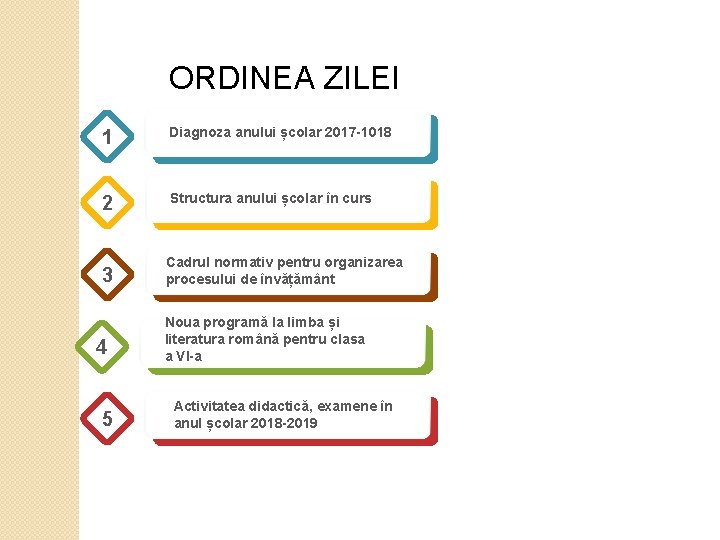 ORDINEA ZILEI

1

Diagnoza anului școlar 2017-1018

2

Structura anului școlar în curs

3

Cadrul normativ pentru organizarea procesului de învățământ

4

Noua programă la limba și literatura română pentru clasa a VI-a

5

Activitatea didactică, examene în anul școlar 2018-2019